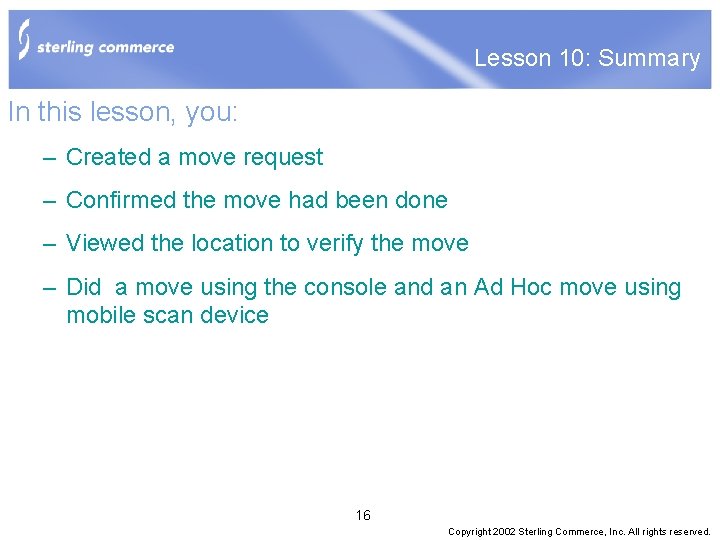 sterling commerce

Lesson 10: Summary

In this lesson, you:

– Created a move request

– Confirmed the move had been done

– Viewed the location to verify the move

– Did a move using the console and an Ad Hoc move using mobile scan device

16

Copyright 2002 Sterling Commerce, Inc. All rights reserved.